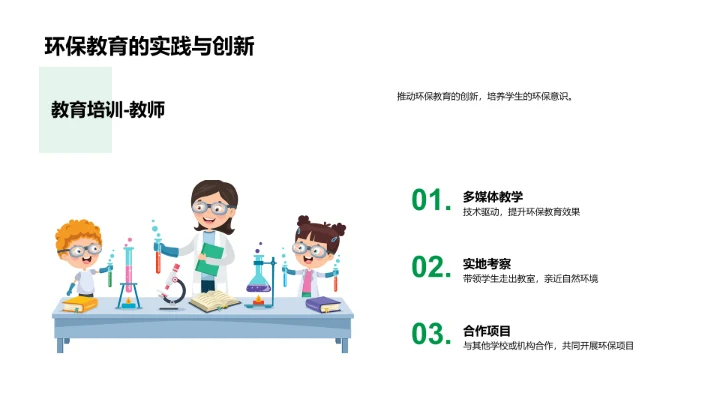 环保教育的实践与创新

教育培训-教师

推动环保教育的创新，培养学生的环保意识。

01. 多媒体教学
技术驱动，提升环保教育效果

02. 实地考察
带领学生走出教室，亲近自然环境

03. 合作项目
与其他学校或机构合作，共同开展环保项目